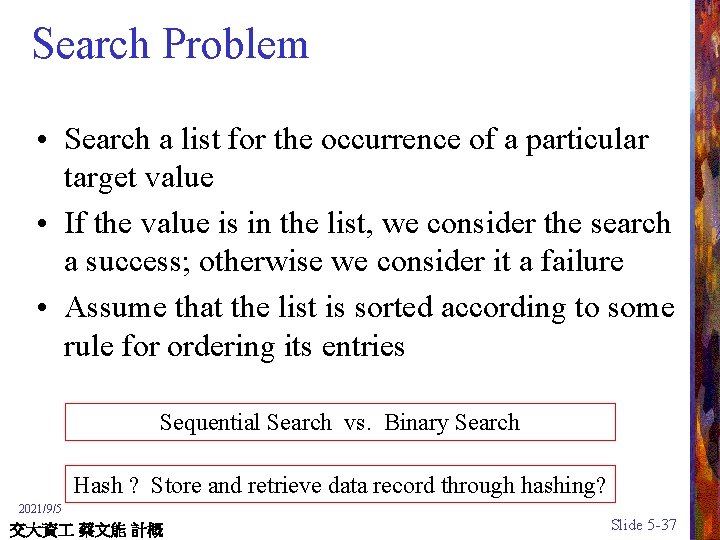 Search Problem

• Search a list for the occurrence of a particular target value

• If the value is in the list, we consider the search a success; otherwise we consider it a failure

• Assume that the list is sorted according to some rule for ordering its entries

Sequential Search vs. Binary Search

Hash ? Store and retrieve data record through hashing?

2021/9/5

交大資工 蔡文能 計概

Slide 5-37